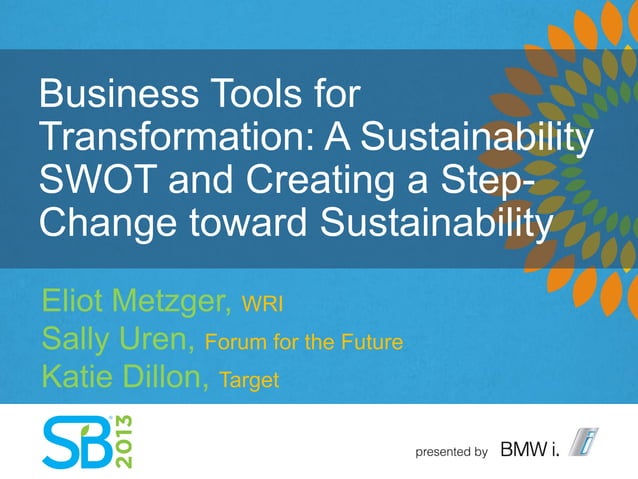 Business Tools for Transformation: A Sustainability SWOT and Creating a Step-Change toward Sustainability

Eliot Metzger, WRI
Sally Uren, Forum for the Future
Katie Dillon, Target

SB 2013

presented by BMW i.